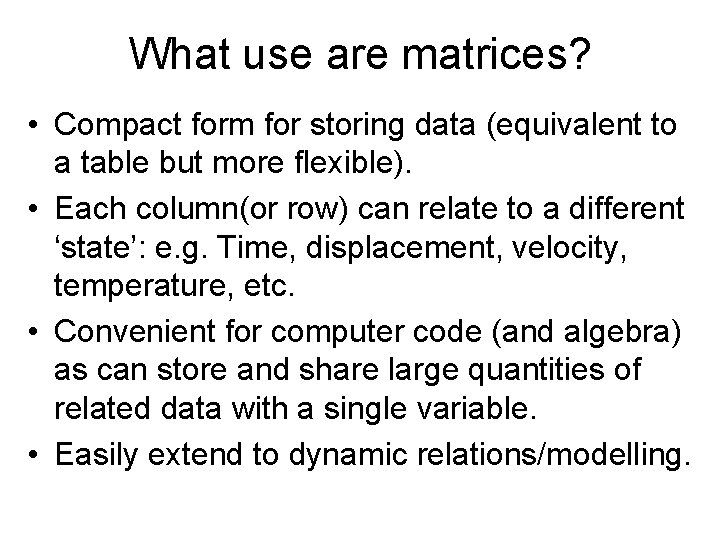 What use are matrices?

• Compact form for storing data (equivalent to a table but more flexible).
• Each column(or row) can relate to a different ‘state’: e.g. Time, displacement, velocity, temperature, etc.
• Convenient for computer code (and algebra) as can store and share large quantities of related data with a single variable.
• Easily extend to dynamic relations/modelling.